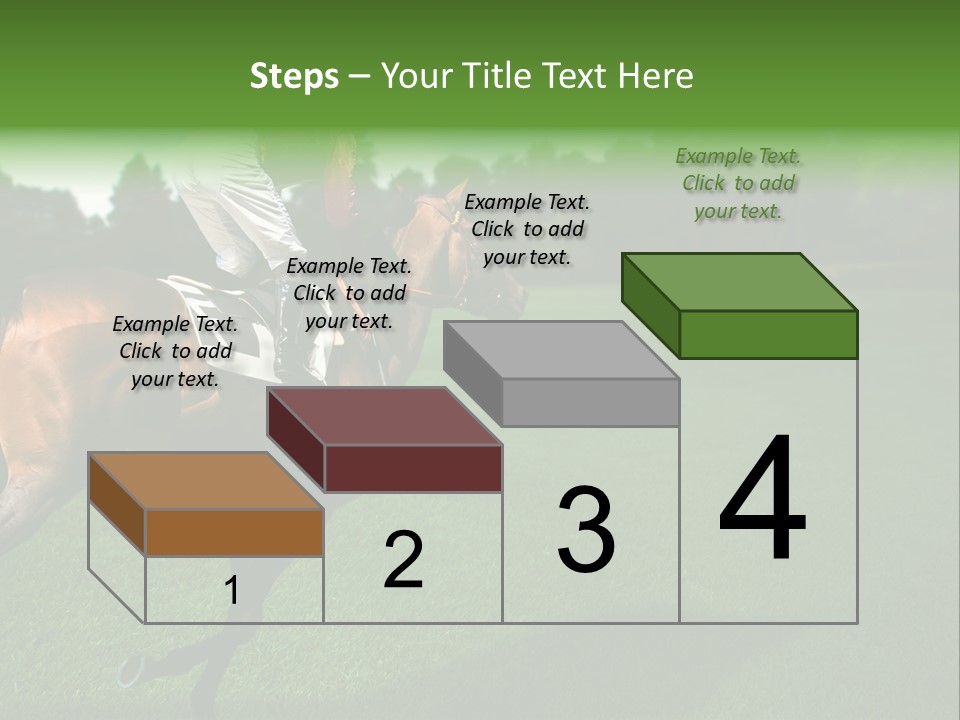 Steps – Your Title Text Here

Example Text. Click to add your text.

Example Text. Click to add your text.

Example Text. Click to add your text.

Example Text. Click to add your text.

1

2

3

4